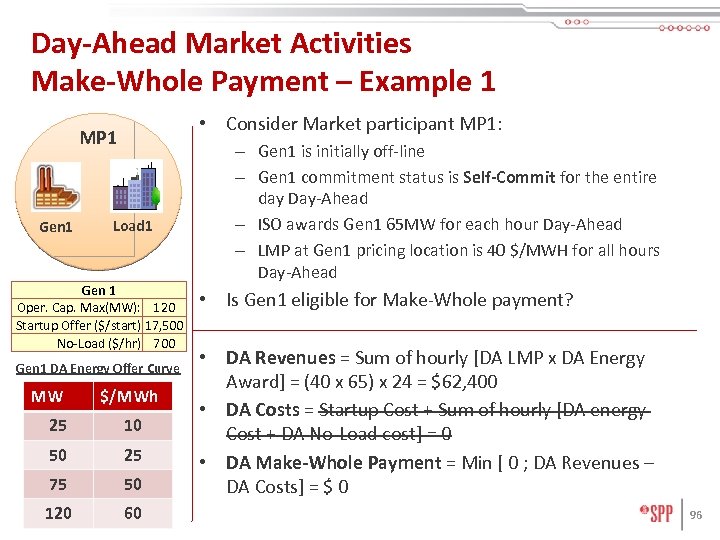 Day-Ahead Market Activities
Make-Whole Payment – Example 1

MP1

Gen1 Load1

| Gen 1 | |
|---|---|
| Oper. Cap. Max(MW): | 120 |
| Startup Offer ($/start) | 17,500 |
| No-Load ($/hr) | 700 |

Gen1 DA Energy Offer Curve

| MW | $/MWh |
|---|---|
| 25 | 10 |
| 50 | 25 |
| 75 | 50 |
| 120 | 60 |

• Consider Market participant MP1:
– Gen1 is initially off-line
– Gen1 commitment status is Self-Commit for the entire day Day-Ahead
– ISO awards Gen1 65MW for each hour Day-Ahead
– LMP at Gen1 pricing location is 40 $/MWH for all hours Day-Ahead

• Is Gen1 eligible for Make-Whole payment?

• DA Revenues = Sum of hourly [DA LMP x DA Energy Award] = (40 x 65) x 24 = $62,400
• DA Costs = Startup Cost + Sum of hourly [DA energy Cost + DA No-Load cost] = 0
• DA Make-Whole Payment = Min [ 0 ; DA Revenues – DA Costs] = $ 0

SPP 96